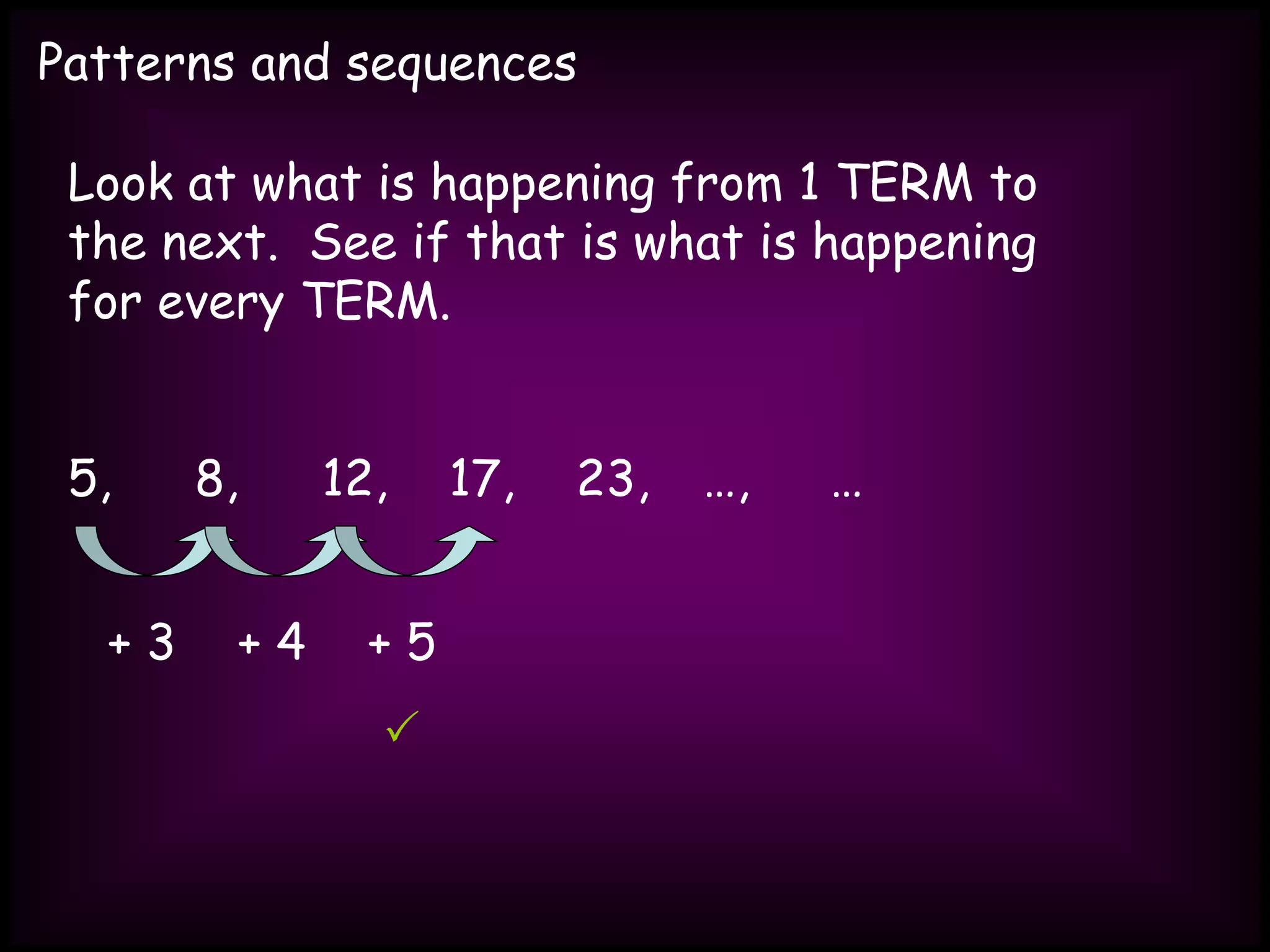 Patterns and sequences

Look at what is happening from 1 TERM to the next. See if that is what is happening for every TERM.

5, 8, 12, 17, 23, …, …

+ 3 + 4 + 5

✓